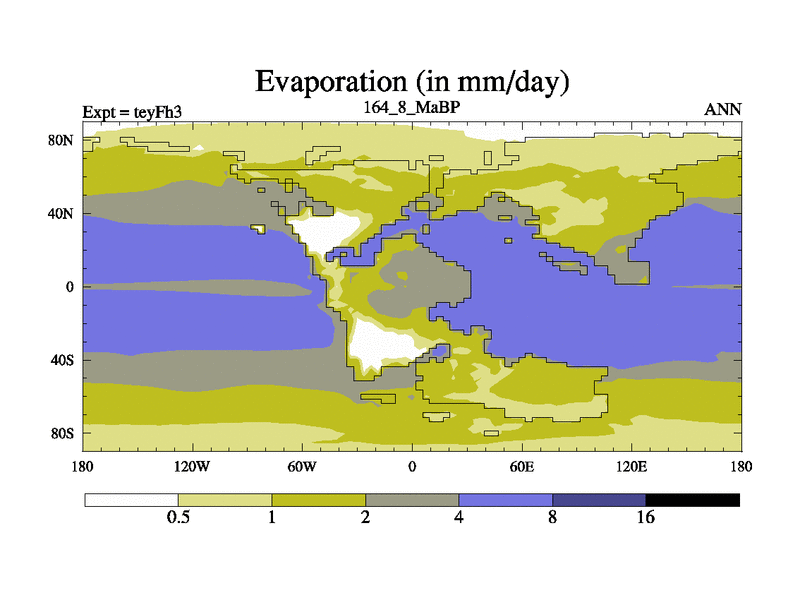 Evaporation (in mm/day)

Expt = teyFh3

164_8_MaBP

ANN

80N
40N
0
40S
80S

180
120W
60W
0
60E
120E
180

0.5
1
2
4
8
16